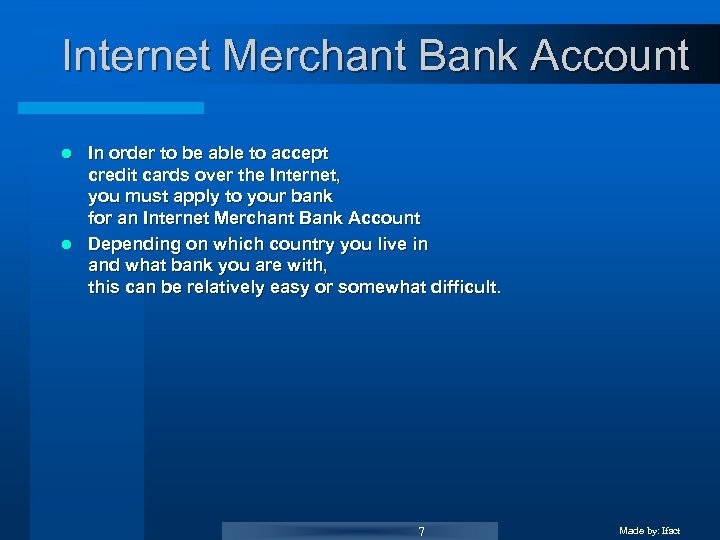 Internet Merchant Bank Account

- In order to be able to accept credit cards over the Internet, you must apply to your bank for an Internet Merchant Bank Account
- Depending on which country you live in and what bank you are with, this can be relatively easy or somewhat difficult.

7

Made by: Ifact